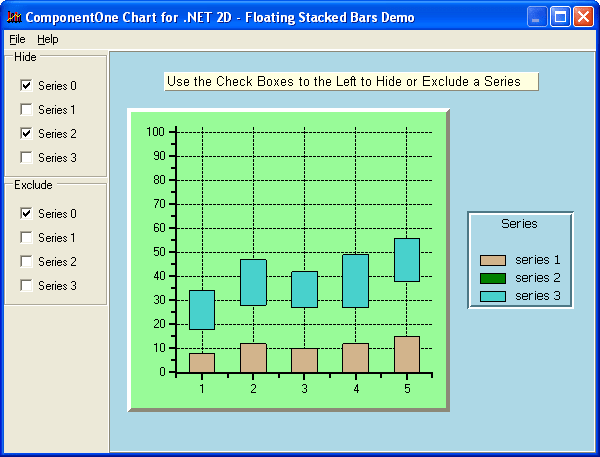 ComponentOne Chart for .NET 2D - Floating Stacked Bars Demo

File Help

Hide

Series 0

Series 1

Series 2

Series 3

Exclude

Series 0

Series 1

Series 2

Series 3

Use the Check Boxes to the Left to Hide or Exclude a Series

100
90
80
70
60
50
40
30
20
10
0

1 2 3 4 5

Series

series 1
series 2
series 3